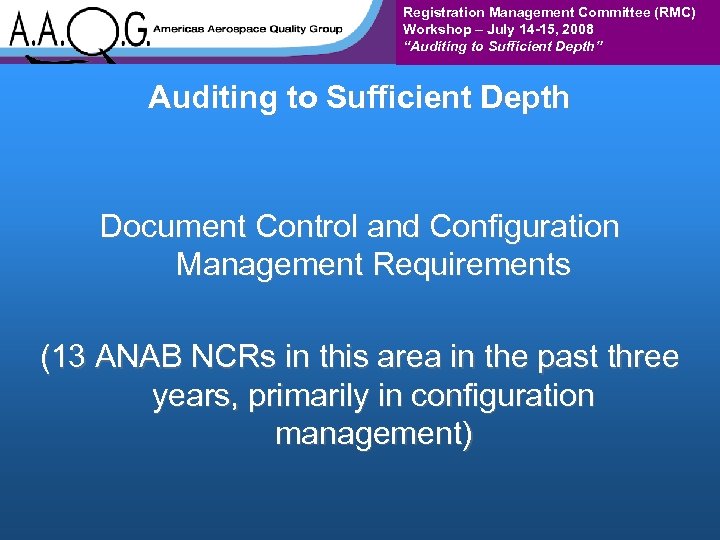 A.A.Q.G. Americas Aerospace Quality Group

Registration Management Committee (RMC)
Workshop – July 14-15, 2008
"Auditing to Sufficient Depth"

Auditing to Sufficient Depth

Document Control and Configuration Management Requirements

(13 ANAB NCRs in this area in the past three years, primarily in configuration management)